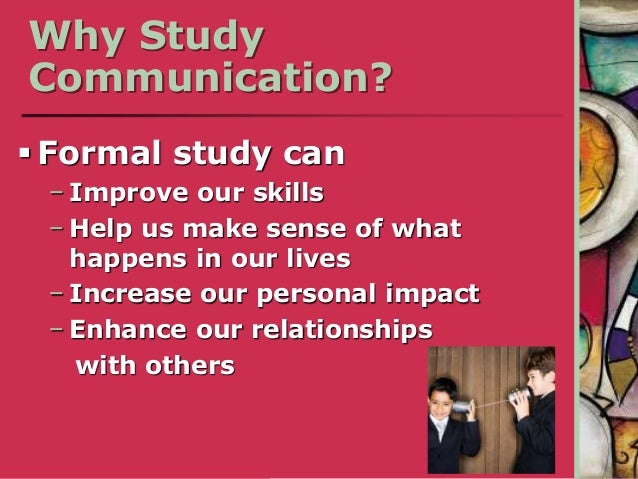 Why Study Communication?

▪ Formal study can
– Improve our skills
– Help us make sense of what happens in our lives
– Increase our personal impact
– Enhance our relationships with others